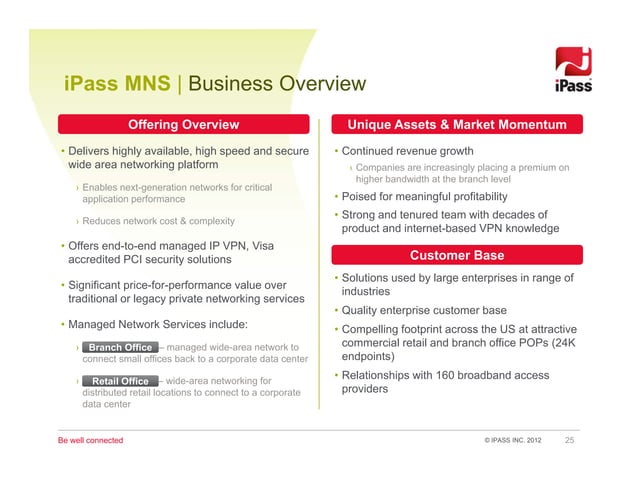 iPass MNS | Business Overview

iPass

Offering Overview

• Delivers highly available, high speed and secure wide area networking platform

› Enables next-generation networks for critical application performance

› Reduces network cost & complexity

• Offers end-to-end managed IP VPN, Visa accredited PCI security solutions

• Significant price-for-performance value over traditional or legacy private networking services

• Managed Network Services include:

› Branch Office – managed wide-area network to connect small offices back to a corporate data center

› Retail Office – wide-area networking for distributed retail locations to connect to a corporate data center

Unique Assets & Market Momentum

• Continued revenue growth

› Companies are increasingly placing a premium on higher bandwidth at the branch level

• Poised for meaningful profitability

• Strong and tenured team with decades of product and internet-based VPN knowledge

Customer Base

• Solutions used by large enterprises in range of industries

• Quality enterprise customer base

• Compelling footprint across the US at attractive commercial retail and branch office POPs (24K endpoints)

• Relationships with 160 broadband access providers

Be well connected

© IPASS INC. 2012 25